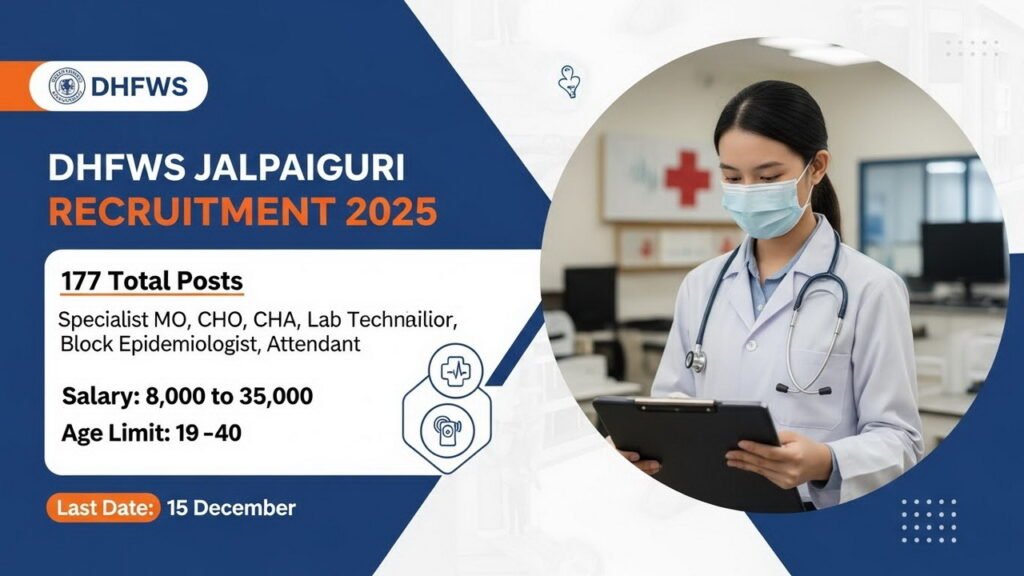 DHFWS

DHFWS JALPAIGURI
RECRUITMENT 2025

177 Total Posts

Specialist MO, CHO, CHA, Lab Technailior, Block Epidemiologist, Attendant

Salary: 8,000 to 35,000

Age Limit: 19 -40

Last Date: 15 December